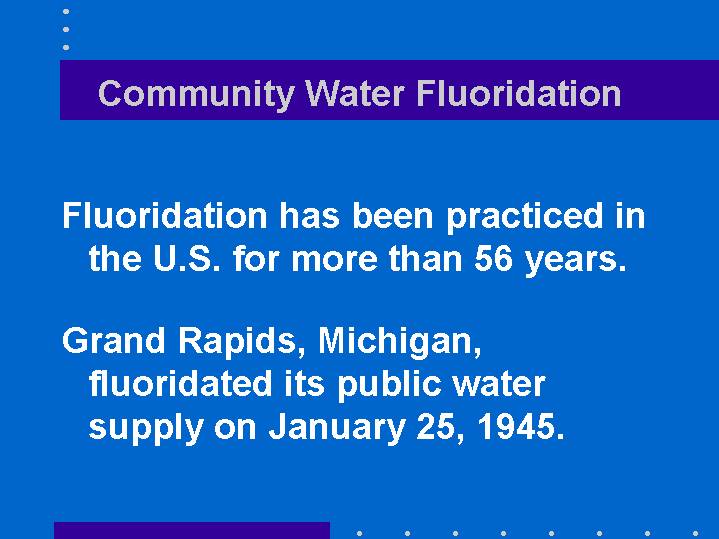 Community Water Fluoridation

Fluoridation has been practiced in the U.S. for more than 56 years.

Grand Rapids, Michigan, fluoridated its public water supply on January 25, 1945.